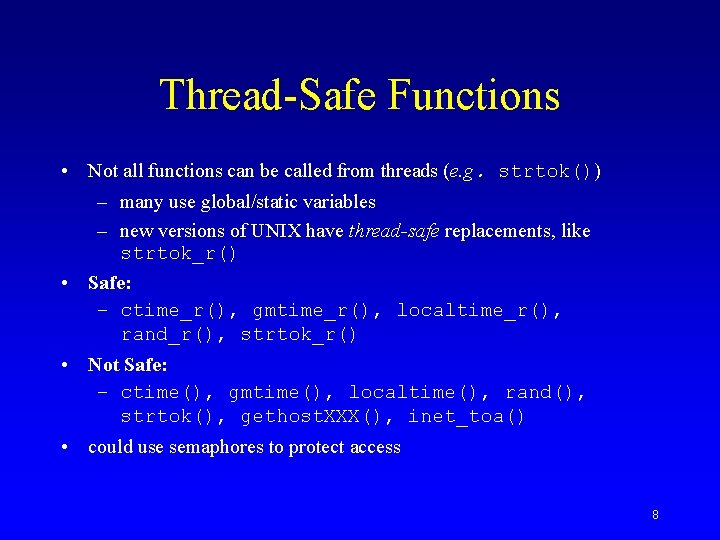 Thread-Safe Functions

• Not all functions can be called from threads (e.g. strtok())
  – many use global/static variables
  – new versions of UNIX have thread-safe replacements, like strtok_r()

• Safe:
  – ctime_r(), gmtime_r(), localtime_r(), rand_r(), strtok_r()

• Not Safe:
  – ctime(), gmtime(), localtime(), rand(), strtok(), gethostXXX(), inet_toa()

• could use semaphores to protect access

8